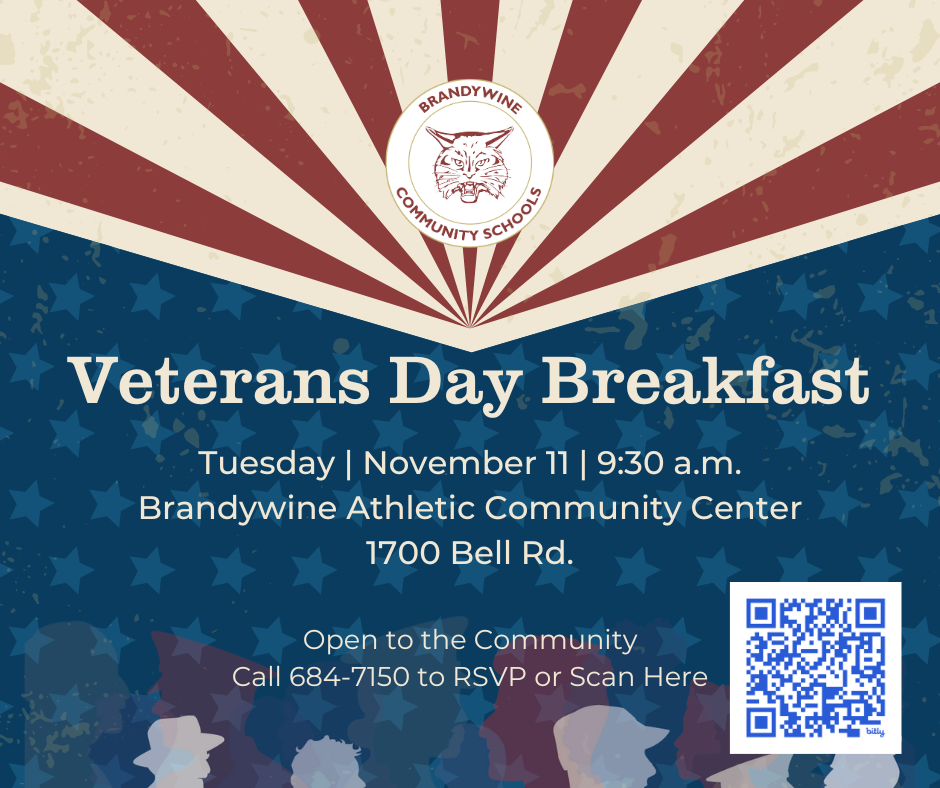 BRANDYWINE COMMUNITY SCHOOLS

Veterans Day Breakfast

Tuesday | November 11 | 9:30 a.m.
Brandywine Athletic Community Center
1700 Bell Rd.

Open to the Community
Call 684-7150 to RSVP or Scan Here

bitly